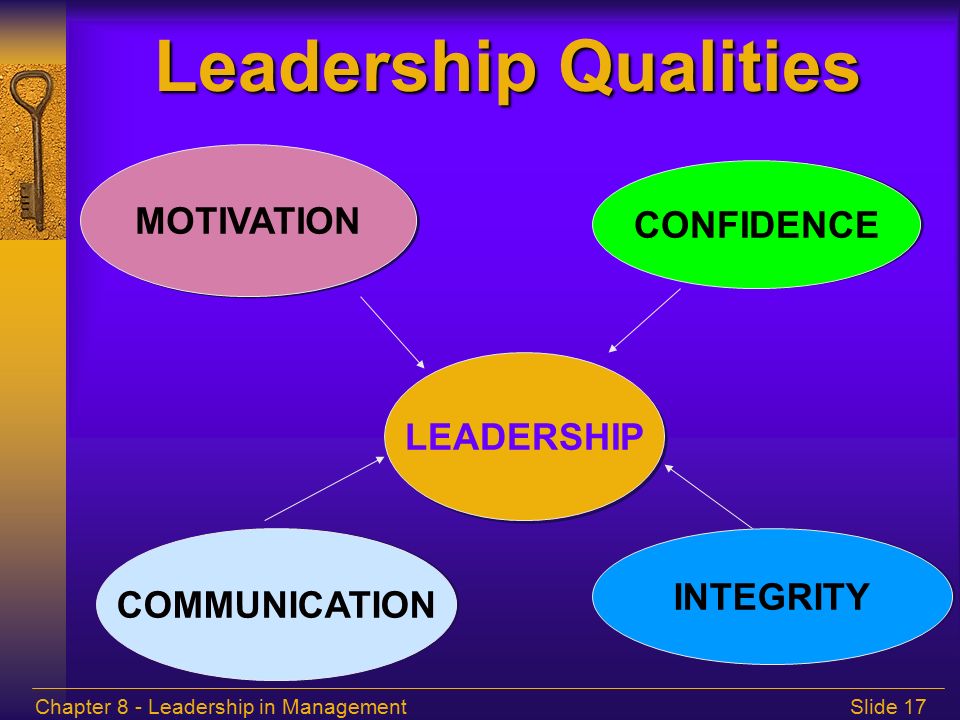 Leadership Qualities

MOTIVATION

CONFIDENCE

LEADERSHIP

COMMUNICATION

INTEGRITY

Chapter 8 - Leadership in Management

Slide 17